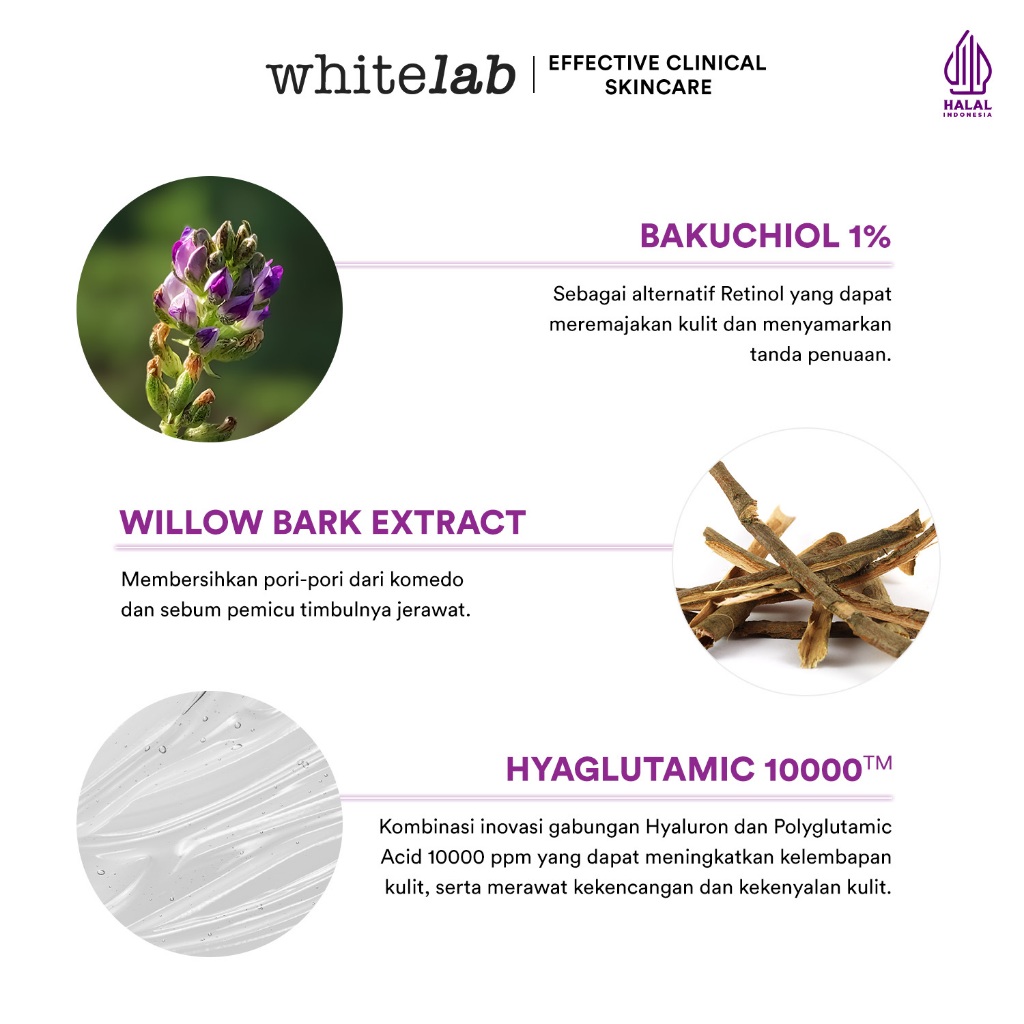 whitelab | EFFECTIVE CLINICAL SKINCARE

HALAL INDONESIA

BAKUCHIOL 1%

Sebagai alternatif Retinol yang dapat meremajakan kulit dan menyamarkan tanda penuaan.

WILLOW BARK EXTRACT

Membersihkan pori-pori dari komedo dan sebum pemicu timbulnya jerawat.

HYAGLUTAMIC 10000™

Kombinasi inovasi gabungan Hyaluron dan Polyglutamic Acid 10000 ppm yang dapat meningkatkan kelembapan kulit, serta merawat kekencangan dan kekenyalan kulit.